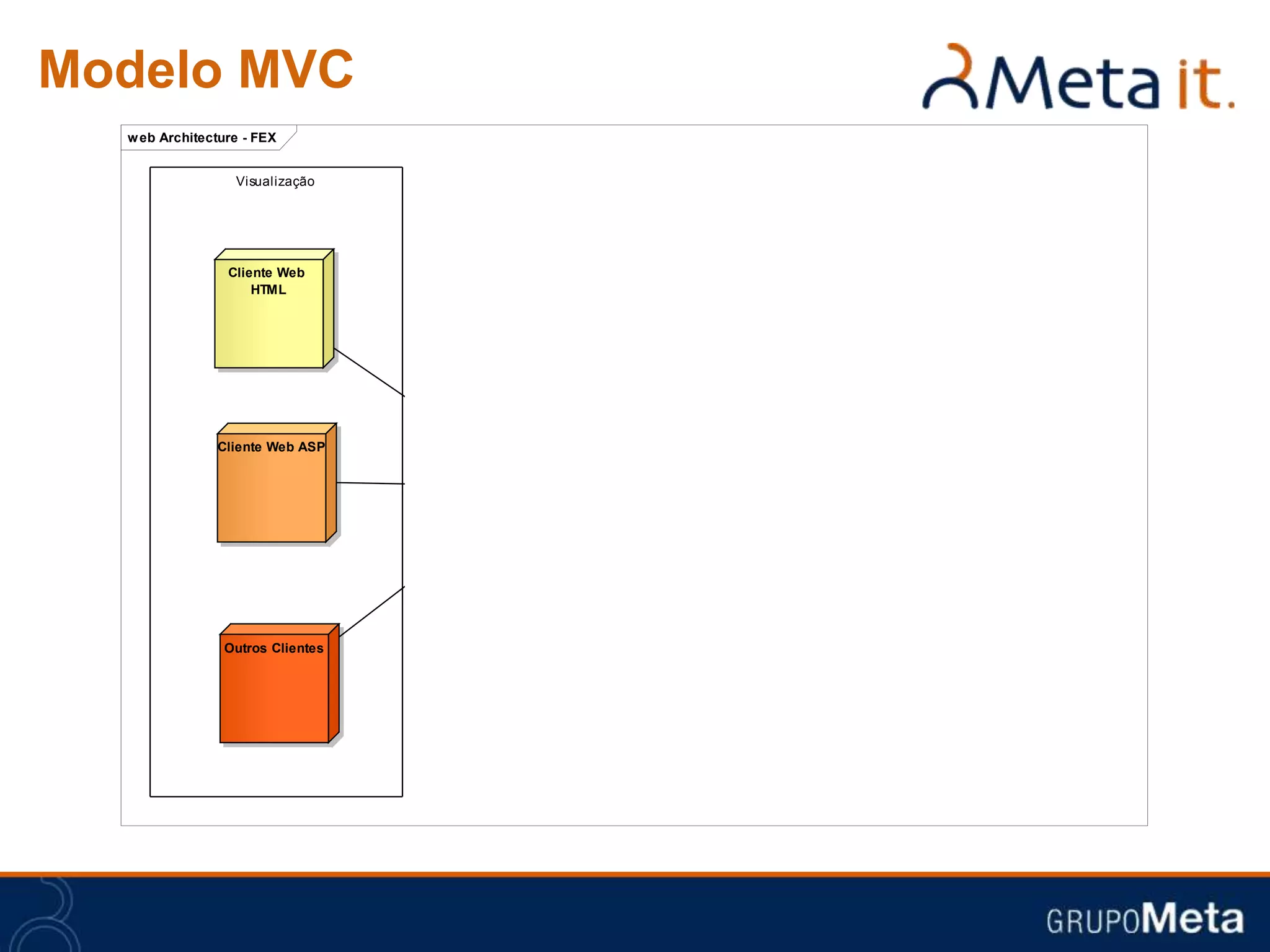 Modelo MVC

Meta it.

web Architecture - FEX

Visualização

Cliente Web HTML

Cliente Web ASP

Outros Clientes

GRUPOMeta